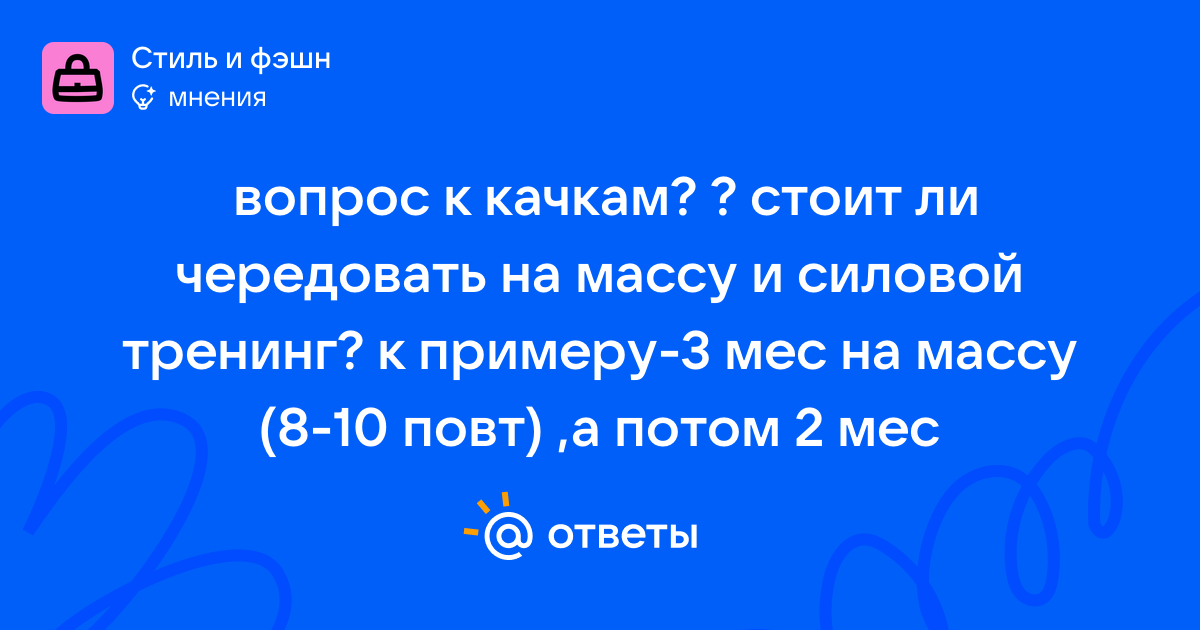 Стиль и фэшн
мнения

вопрос к качкам? ? стоит ли чередовать на массу и силовой тренинг? к примеру-3 мес на массу (8-10 повт) ,а потом 2 мес

ответы